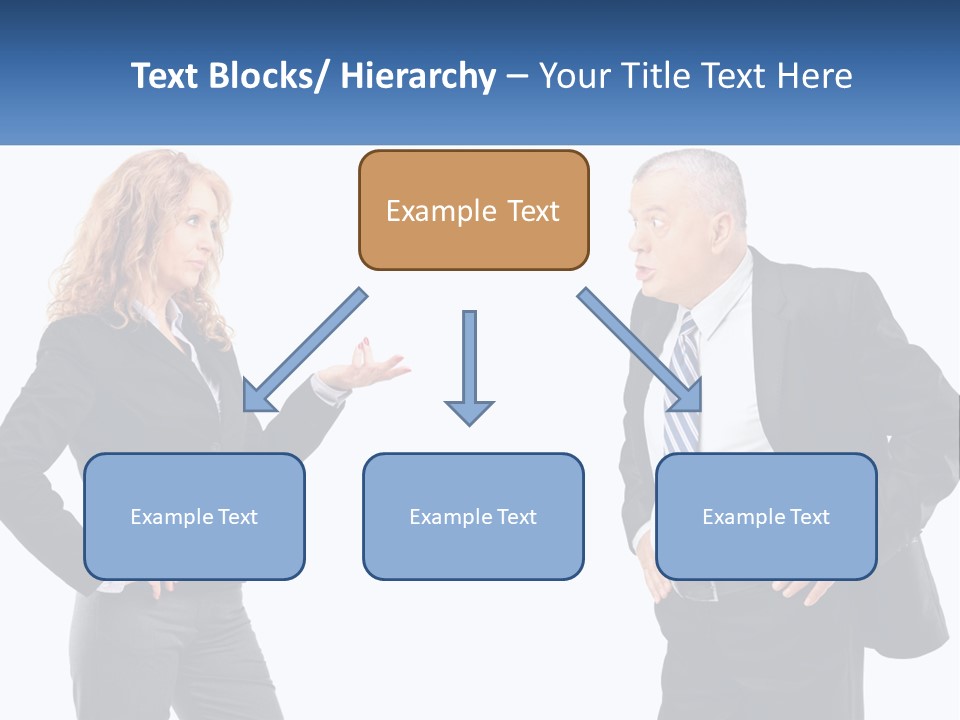 Text Blocks/ Hierarchy – Your Title Text Here

Example Text

Example Text

Example Text

Example Text